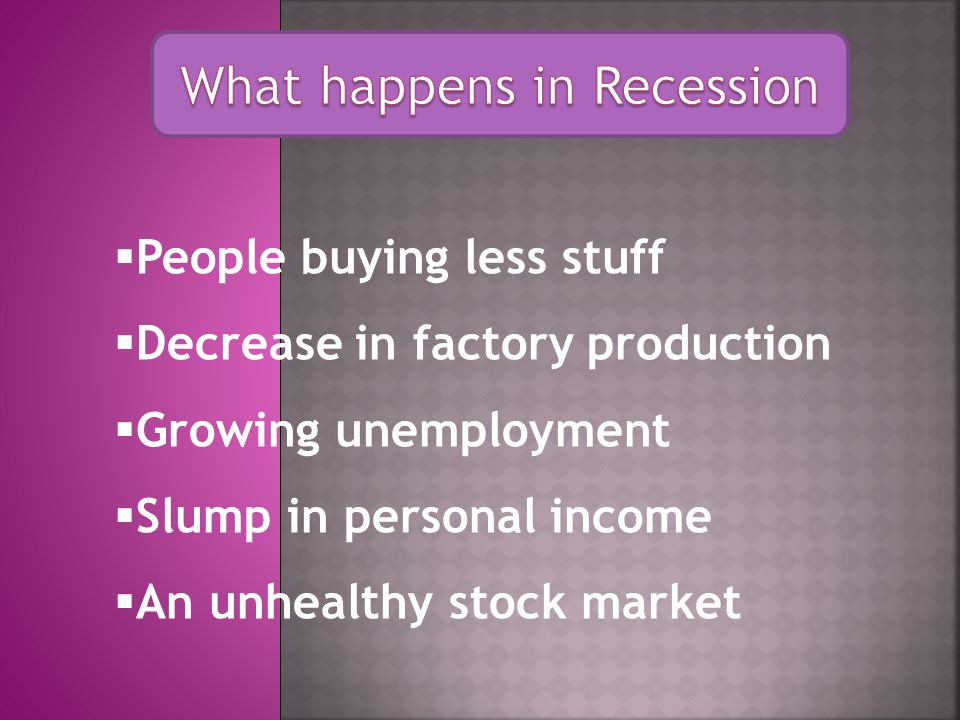 What happens in Recession

▪People buying less stuff
▪Decrease in factory production
▪Growing unemployment
▪Slump in personal income
▪An unhealthy stock market